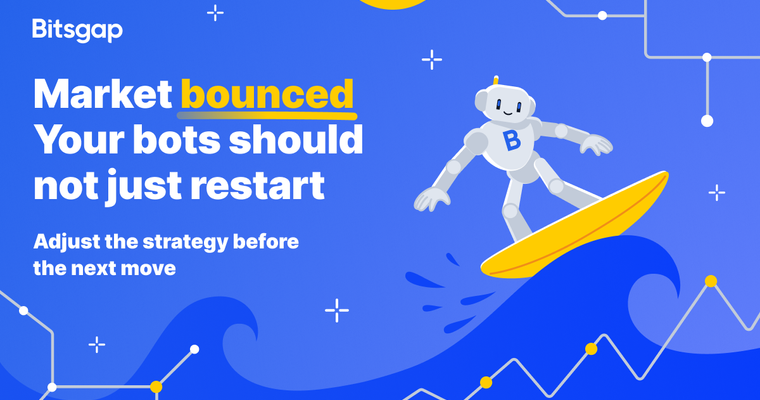 Bitsgap

Market bounced
Your bots should not just restart

Adjust the strategy before the next move

B